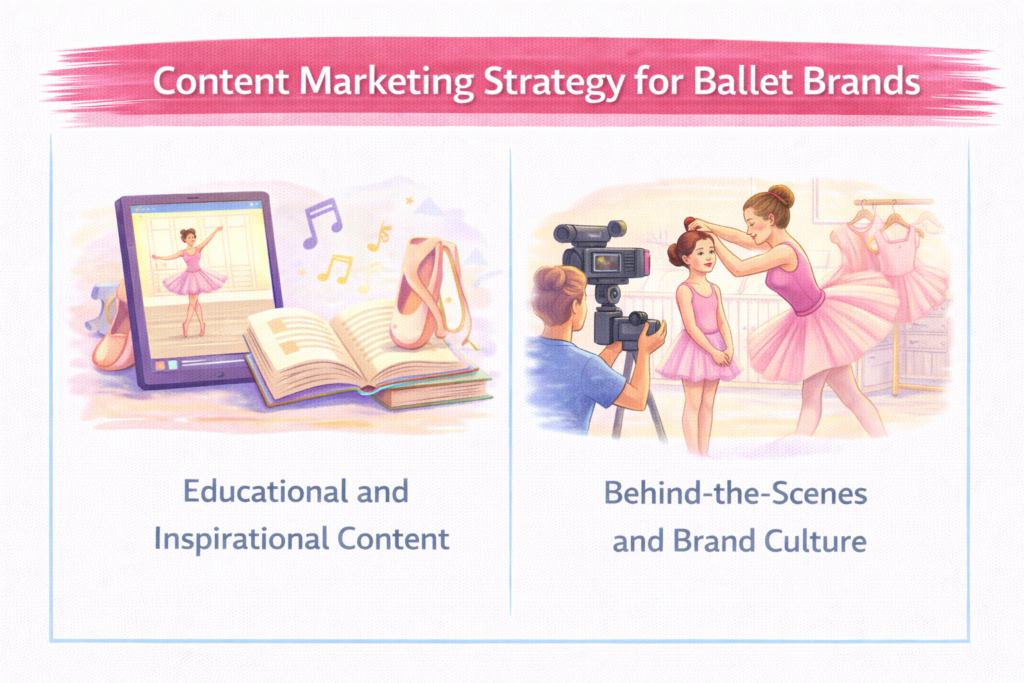 Content Marketing Strategy for Ballet Brands

Educational and Inspirational Content

Behind-the-Scenes and Brand Culture